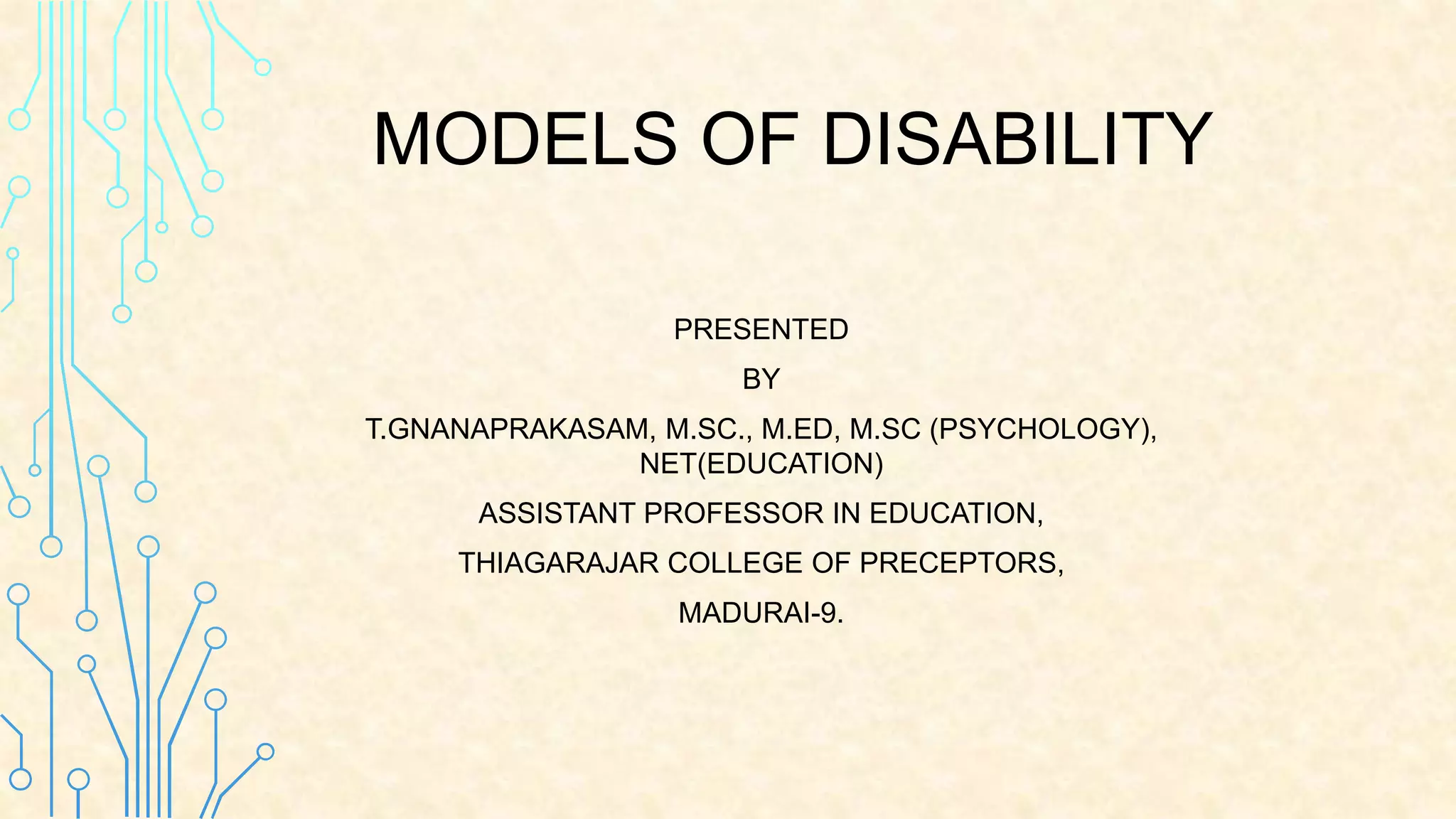 MODELS OF DISABILITY

PRESENTED

BY

T.GNANAPRAKASAM, M.SC., M.ED, M.SC (PSYCHOLOGY), NET(EDUCATION)

ASSISTANT PROFESSOR IN EDUCATION,

THIAGARAJAR COLLEGE OF PRECEPTORS,

MADURAI-9.